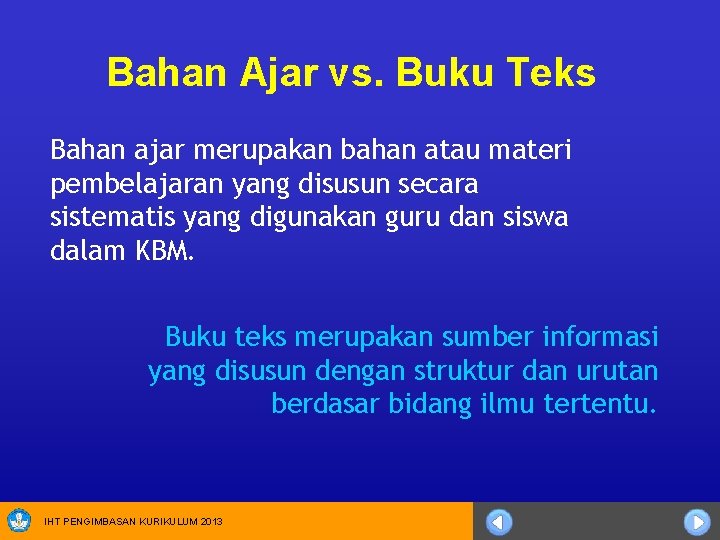 Bahan Ajar vs. Buku Teks

Bahan ajar merupakan bahan atau materi pembelajaran yang disusun secara sistematis yang digunakan guru dan siswa dalam KBM.

Buku teks merupakan sumber informasi yang disusun dengan struktur dan urutan berdasar bidang ilmu tertentu.

IHT PENGIMBASAN KURIKULUM 2013